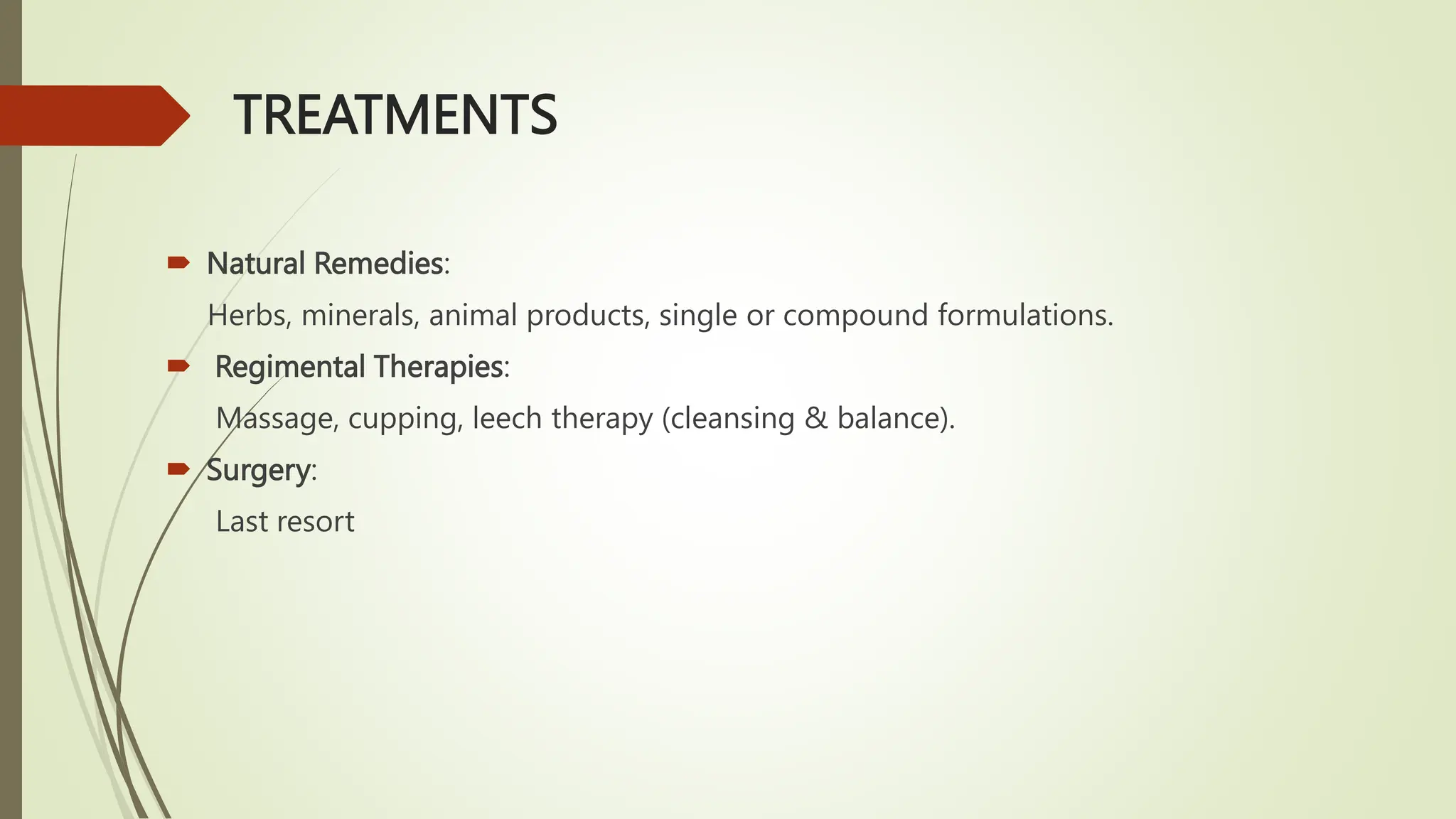 TREATMENTS

Natural Remedies:

Herbs, minerals, animal products, single or compound formulations.

Regimental Therapies:

Massage, cupping, leech therapy (cleansing & balance).

Surgery:

Last resort